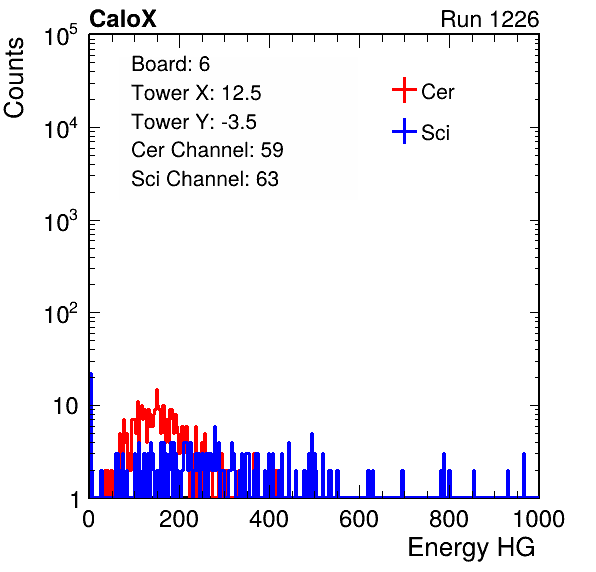 CaloX

Run 1226

Counts

$10^5$

$10^4$

$10^3$

$10^2$

10

1

Board: 6
Tower X: 12.5
Tower Y: -3.5
Cer Channel: 59
Sci Channel: 63

Cer

Sci

0 200 400 600 800 1000

Energy HG